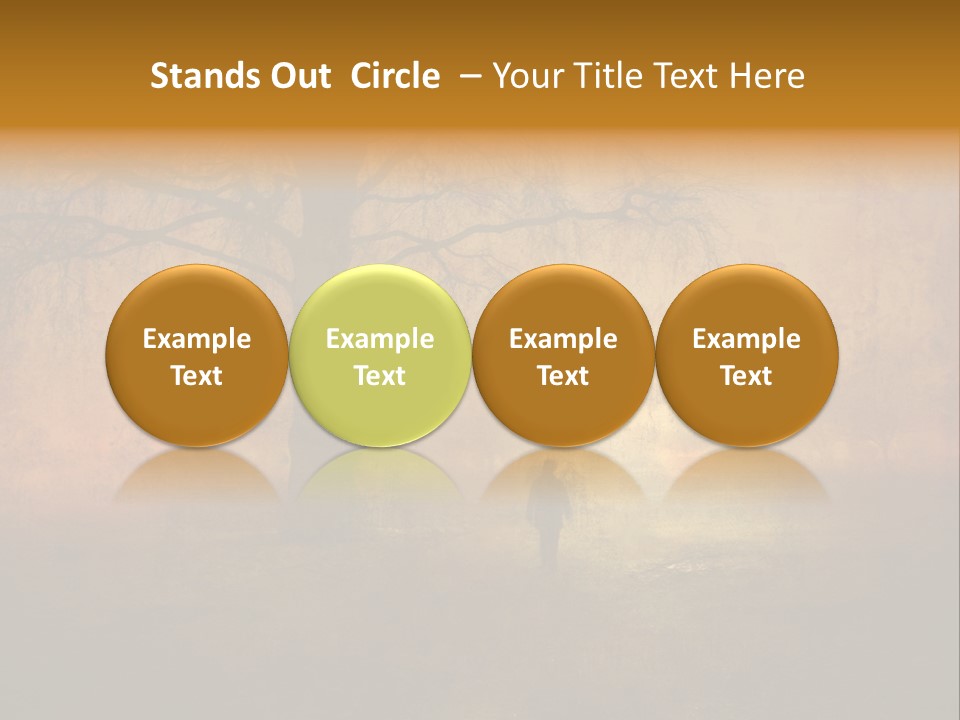 Stands Out Circle – Your Title Text Here

Example Text

Example Text

Example Text

Example Text